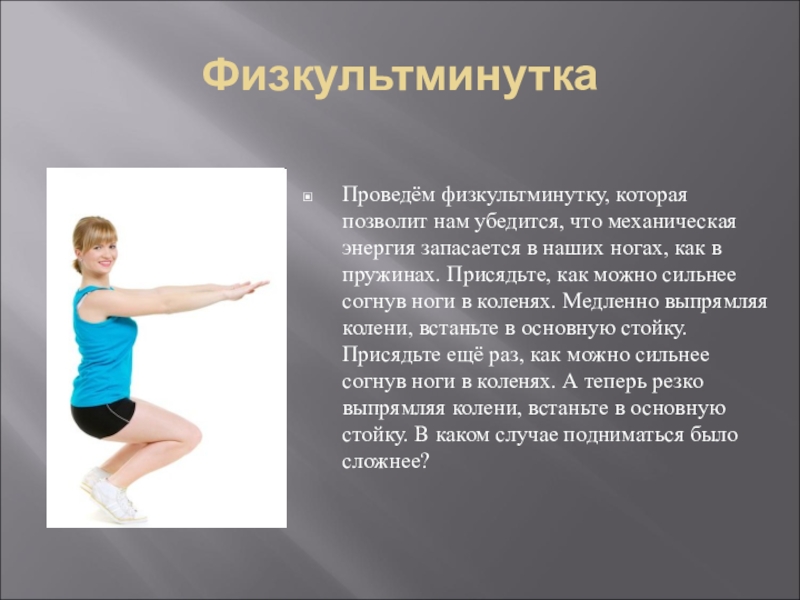 Физкультминутка

Проведём физкультминутку, которая позволит нам убедится, что механическая энергия запасается в наших ногах, как в пружинах. Присядьте, как можно сильнее согнув ноги в коленях. Медленно выпрямляя колени, встаньте в основную стойку. Присядьте ещё раз, как можно сильнее согнув ноги в коленях. А теперь резко выпрямляя колени, встаньте в основную стойку. В каком случае подниматься было сложнее?